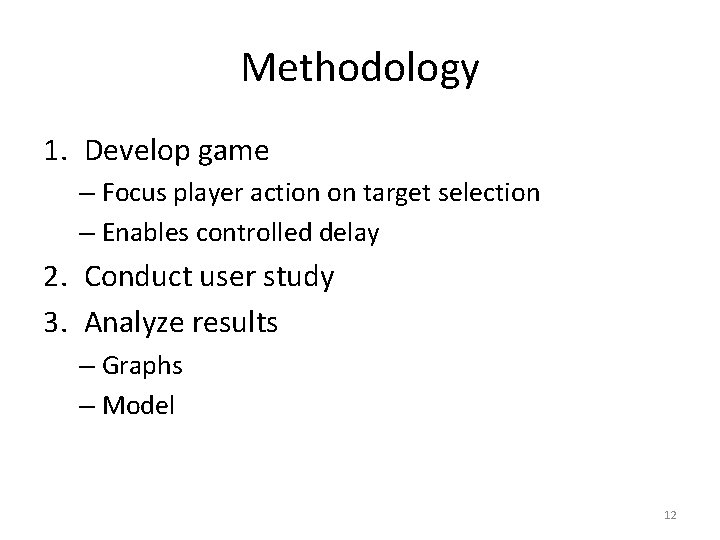 Methodology

1. Develop game
– Focus player action on target selection
– Enables controlled delay
2. Conduct user study
3. Analyze results
– Graphs
– Model

12